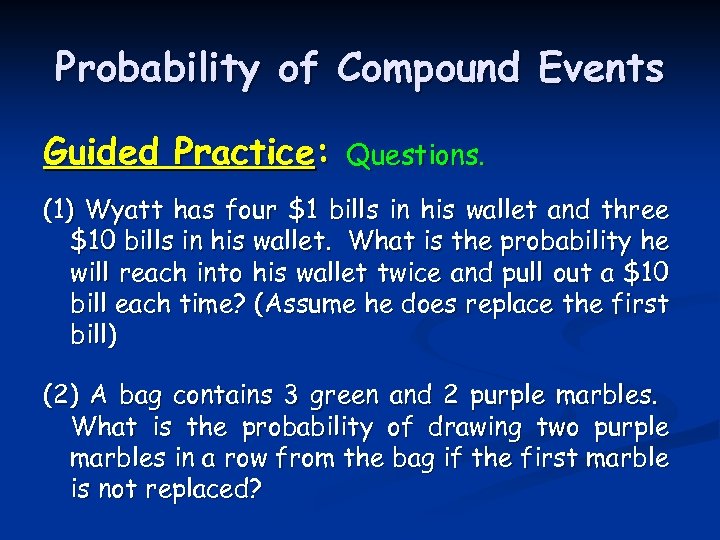 Probability of Compound Events

Guided Practice: Questions.

(1) Wyatt has four \$1 bills in his wallet and three \$10 bills in his wallet. What is the probability he will reach into his wallet twice and pull out a \$10 bill each time? (Assume he does replace the first bill)

(2) A bag contains 3 green and 2 purple marbles. What is the probability of drawing two purple marbles in a row from the bag if the first marble is not replaced?